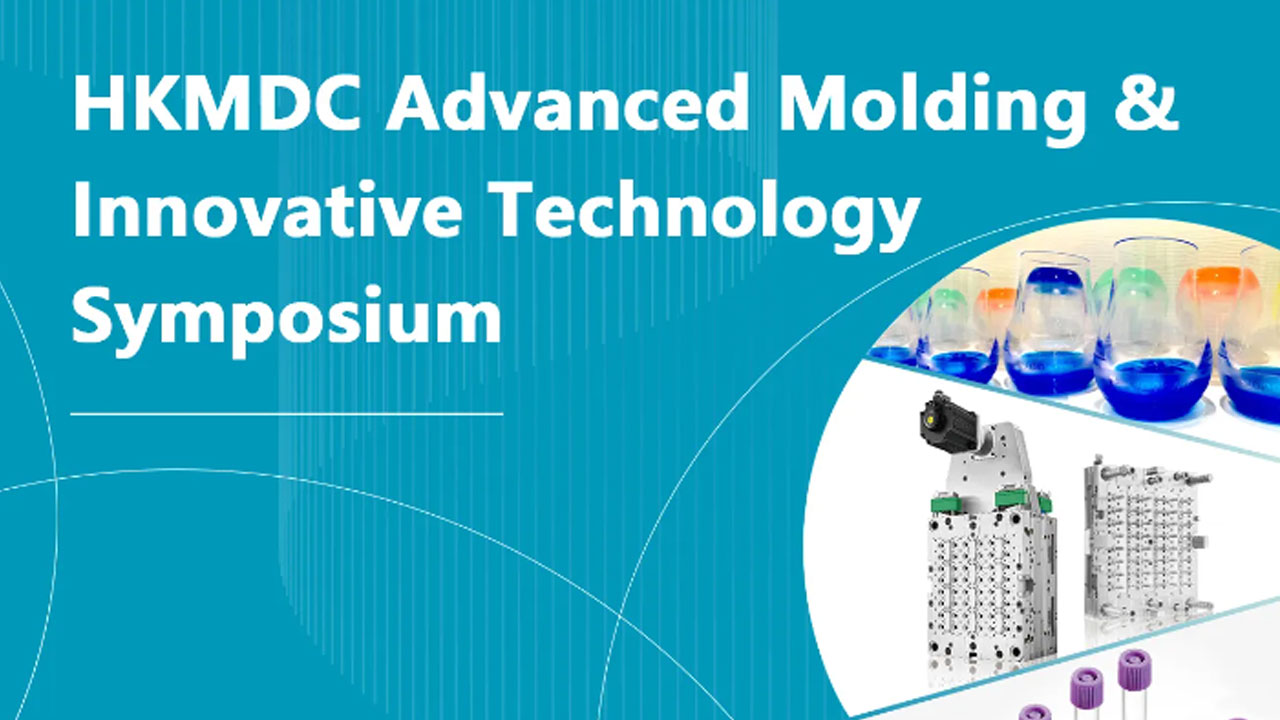 HKMDC Advanced Molding & Innovative Technology Symposium